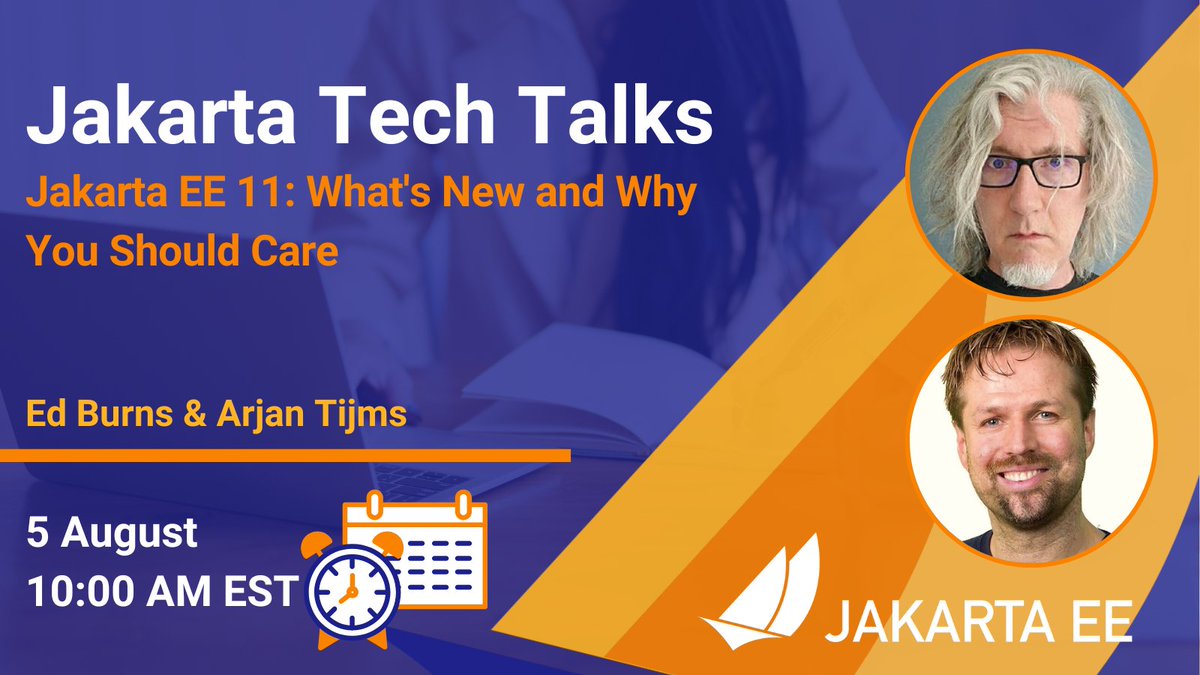 Jakarta Tech Talks

Jakarta EE 11: What's New and Why You Should Care

Ed Burns & Arjan Tijms

5 August
10:00 AM EST

JAKARTA EE